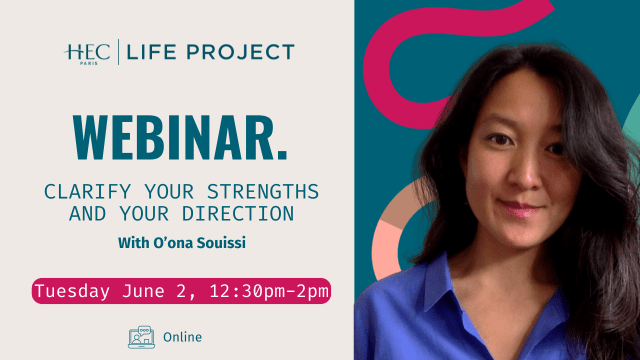 HEC PARIS | LIFE PROJECT

WEBINAR.

CLARIFY YOUR STRENGTHS AND YOUR DIRECTION

With O'ona Souissi

Tuesday June 2, 12:30pm-2pm

Online